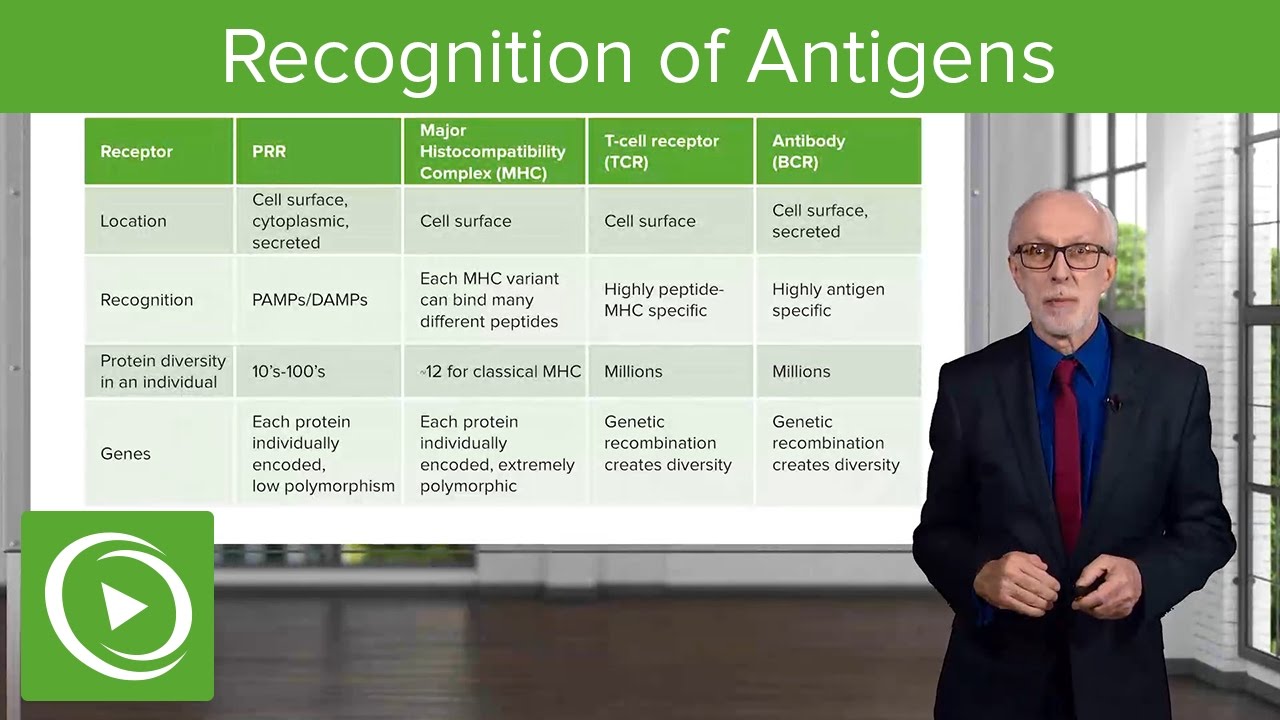 Recognition of Antigens

| Receptor | PRR | Major Histocompatibility Complex (MHC) | T-cell receptor (TCR) | Antibody (BCR) |
|---|---|---|---|---|
| Location | Cell surface, cytoplasmic, secreted | Cell surface | Cell surface | Cell surface, secreted |
| Recognition | PAMPs/DAMPs | Each MHC variant can bind many different peptides | Highly peptide-MHC specific | Highly antigen specific |
| Protein diversity in an individual | 10's-100's | ~12 for classical MHC | Millions | Millions |
| Genes | Each protein individually encoded, low polymorphism | Each protein individually encoded, extremely polymorphic | Genetic recombination creates diversity | Genetic recombination creates diversity |